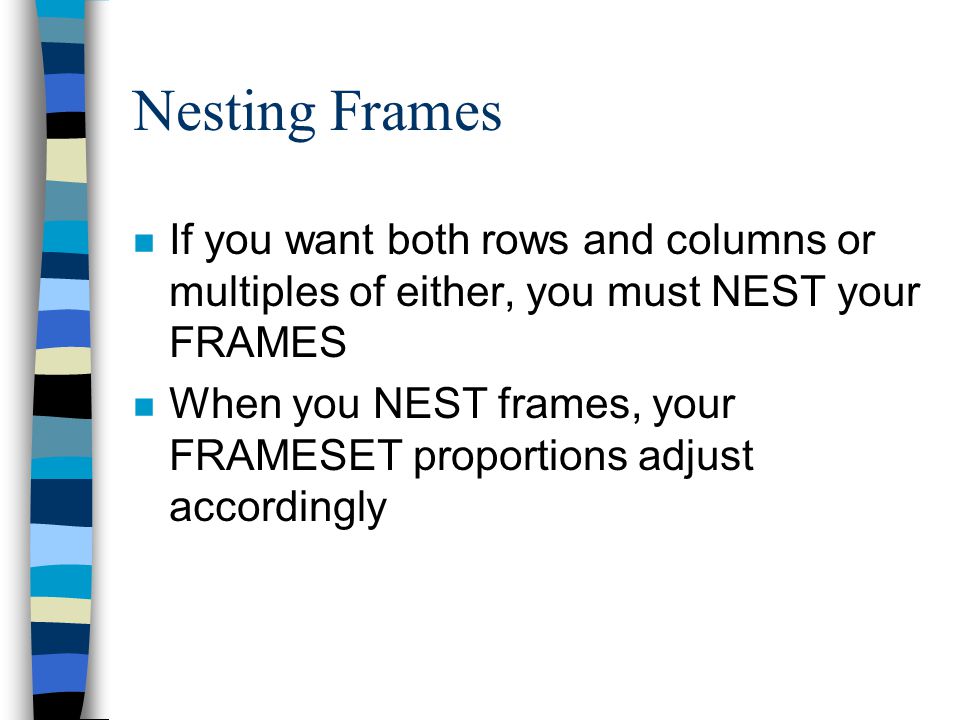 Nesting Frames

- If you want both rows and columns or multiples of either, you must NEST your FRAMES
- When you NEST frames, your FRAMESET proportions adjust accordingly